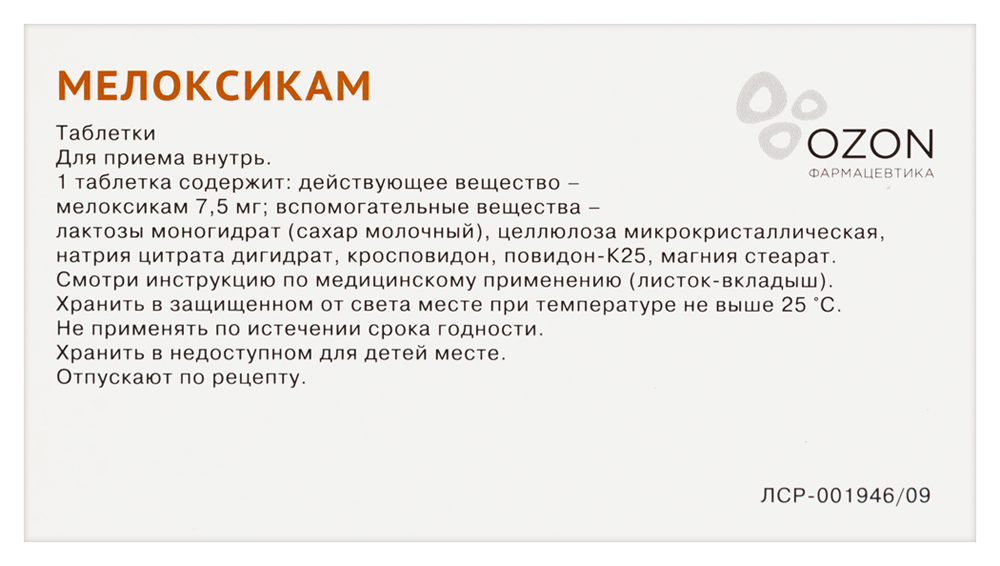 МЕЛОКСИКАМ

OZON
ФАРМАЦЕВТИКА

Таблетки
Для приема внутрь.
1 таблетка содержит: действующее вещество – мелоксикам 7,5 мг; вспомогательные вещества – лактозы моногидрат (сахар молочный), целлюлоза микрокристаллическая, натрия цитрата дигидрат, кросповидон, повидон-К25, магния стеарат.
Смотри инструкцию по медицинскому применению (листок-вкладыш).
Хранить в защищенном от света месте при температуре не выше 25 °С.
Не применять по истечении срока годности.
Хранить в недоступном для детей месте.
Отпускают по рецепту.

ЛСР-001946/09